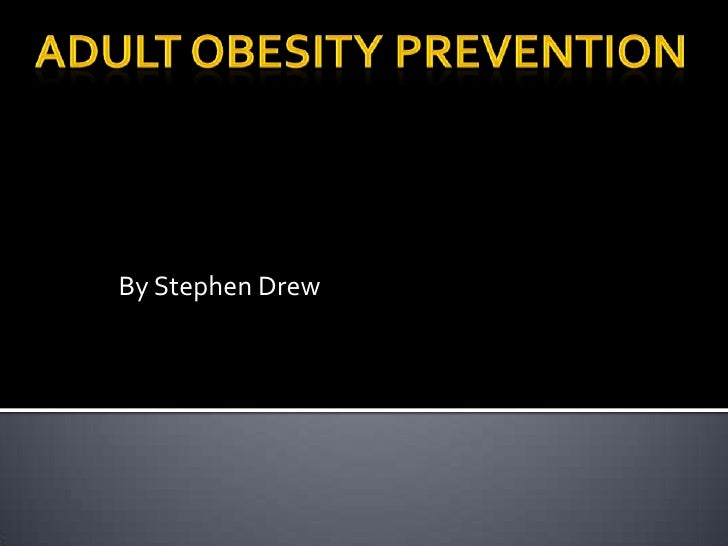 ADULT OBESITY PREVENTION

By Stephen Drew